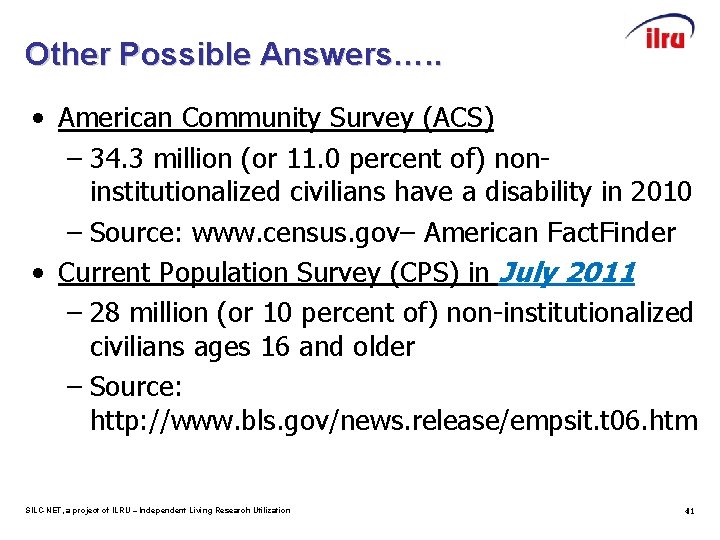 ilru

Other Possible Answers…..

• American Community Survey (ACS)
– 34.3 million (or 11.0 percent of) non-institutionalized civilians have a disability in 2010
– Source: www.census.gov– American FactFinder
• Current Population Survey (CPS) in July 2011
– 28 million (or 10 percent of) non-institutionalized civilians ages 16 and older
– Source: http://www.bls.gov/news.release/empsit.t06.htm

SILC-NET, a project of ILRU – Independent Living Research Utilization

41